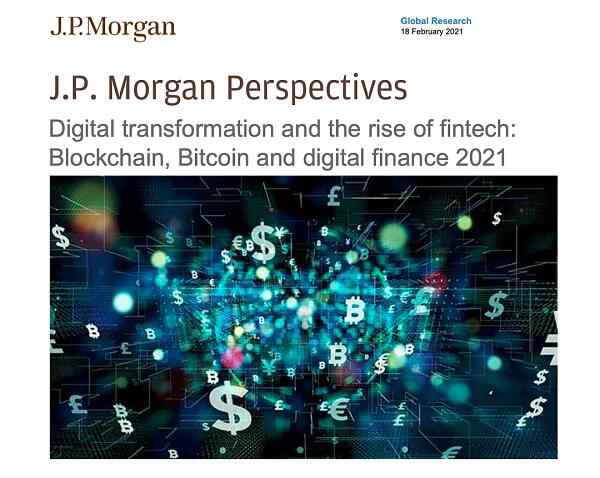 J.P.Morgan

Global Research
18 February 2021

J.P. Morgan Perspectives

Digital transformation and the rise of fintech: Blockchain, Bitcoin and digital finance 2021